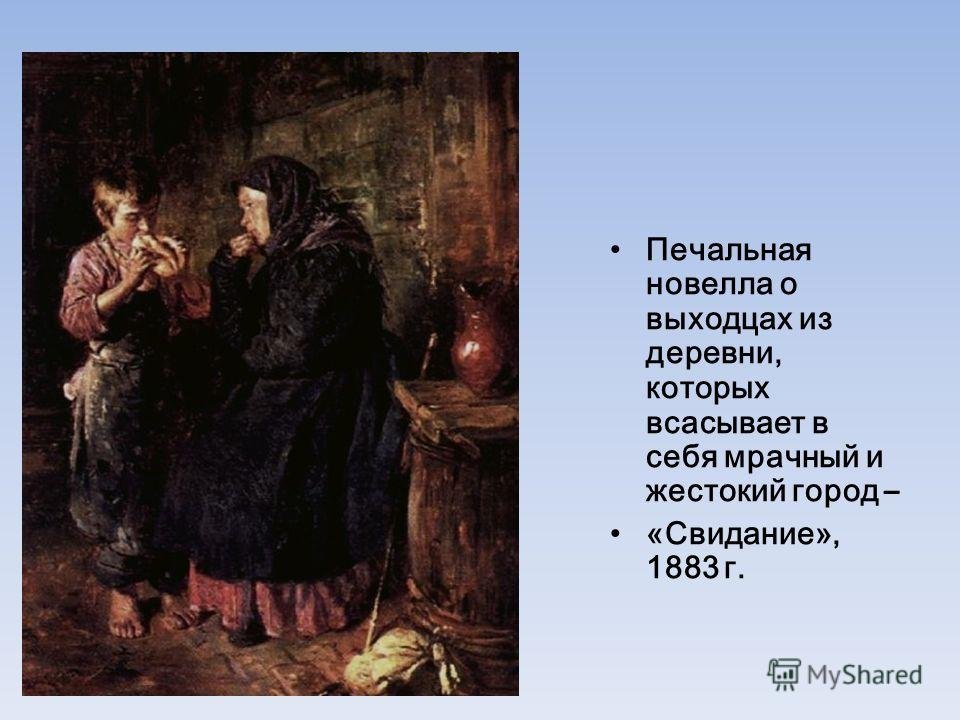 • Печальная новелла о выходцах из деревни, которых всасывает в себя мрачный и жестокий город –

• «Свидание», 1883 г.

MyShared